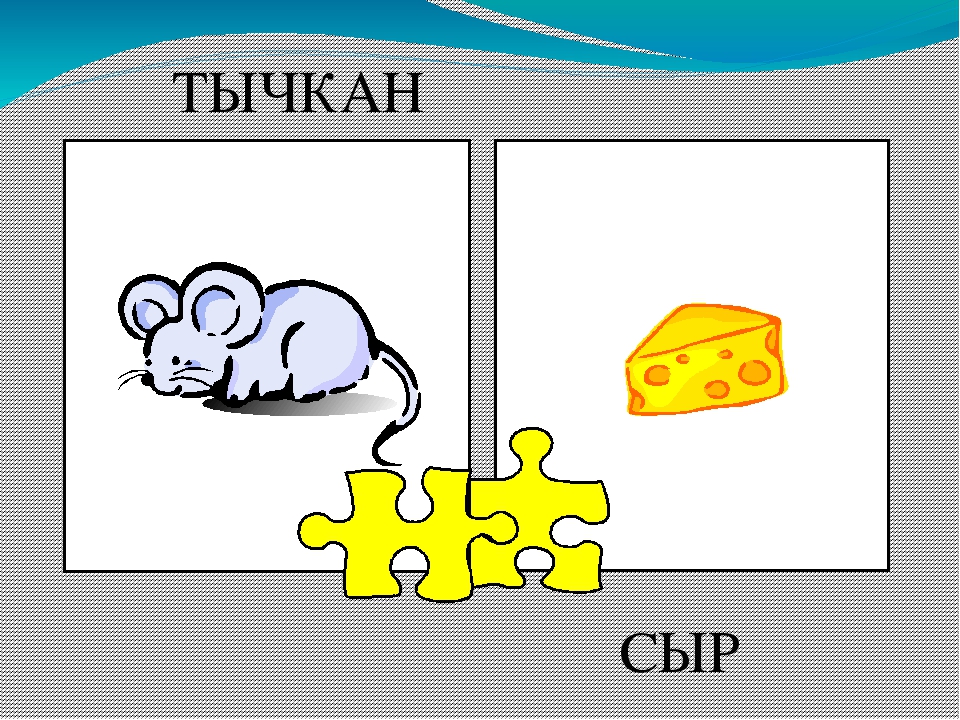 ТЫЧКАН

СЫР